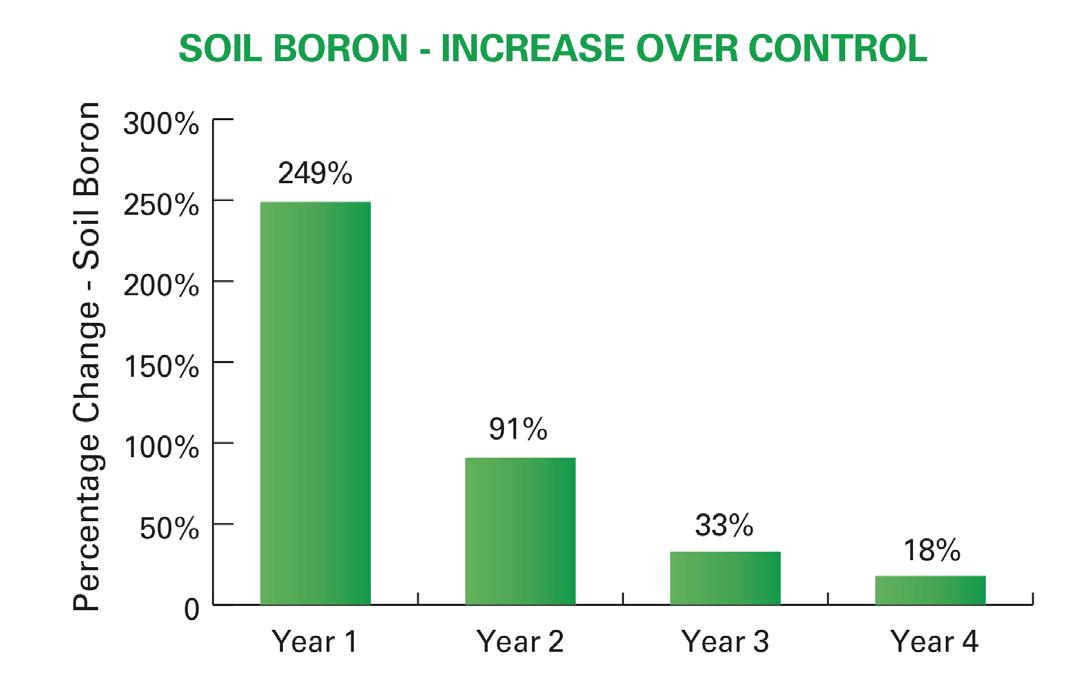 SOIL BORON - INCREASE OVER CONTROL

Percentage Change - Soil Boron

300%
250%
200%
150%
100%
50%
0

249%
91%
33%
18%

Year 1
Year 2
Year 3
Year 4